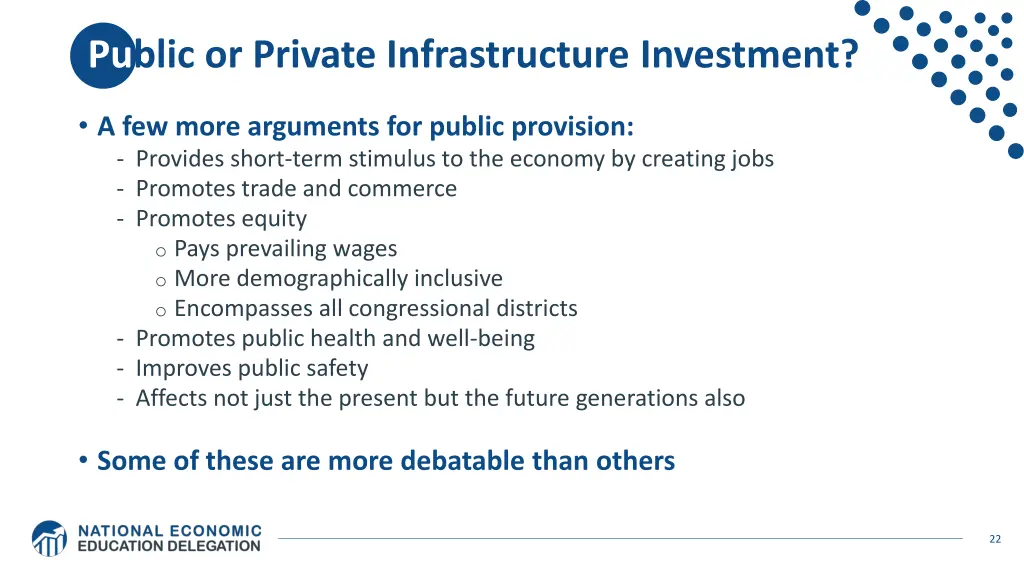 Public or Private Infrastructure Investment?

• A few more arguments for public provision:
- Provides short-term stimulus to the economy by creating jobs
- Promotes trade and commerce
- Promotes equity
o Pays prevailing wages
o More demographically inclusive
o Encompasses all congressional districts
- Promotes public health and well-being
- Improves public safety
- Affects not just the present but the future generations also

• Some of these are more debatable than others

NATIONAL ECONOMIC EDUCATION DELEGATION

22